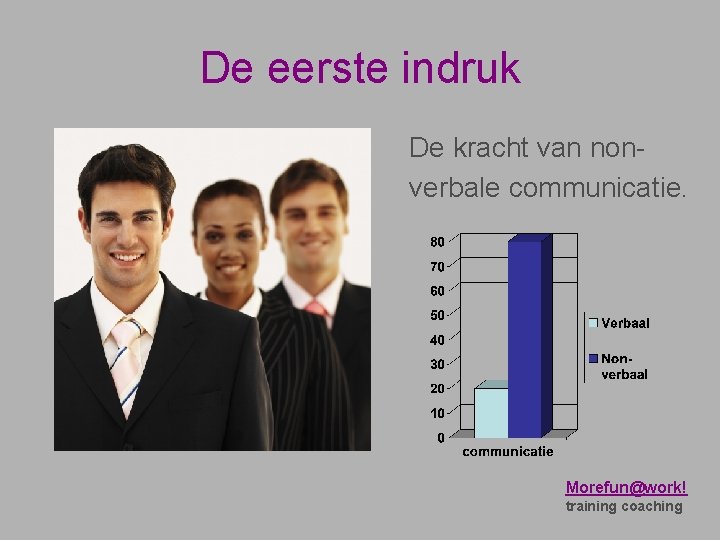 De eerste indruk

De kracht van non-verbale communicatie.

80
70
60
50
40
30
20
10
0
communicatie

Verbaal
Non-verbaal

Morefun@work!
training coaching